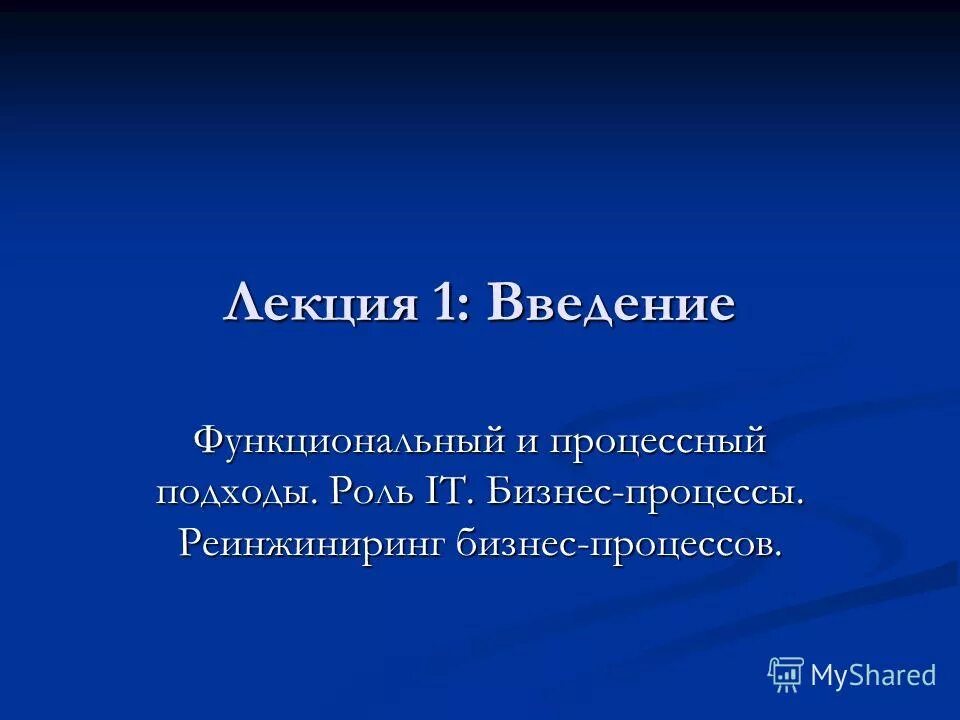 Лекция 1: Введение

Функциональный и процессный подходы. Роль IT. Бизнес-процессы. Реинжиниринг бизнес-процессов.

MyShared